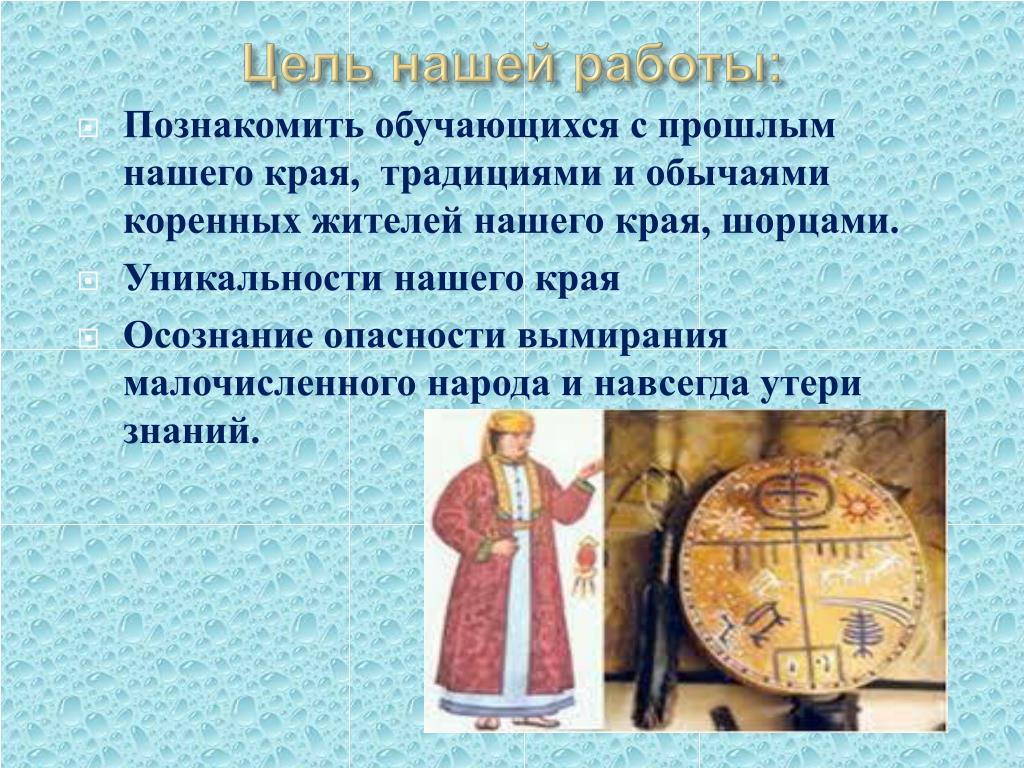 Цель нашей работы:

Познакомить обучающихся с прошлым нашего края,  традициями и обычаями коренных жителей нашего края, шорцами.

Уникальности нашего края

Осознание опасности вымирания малочисленного народа и навсегда утери знаний.